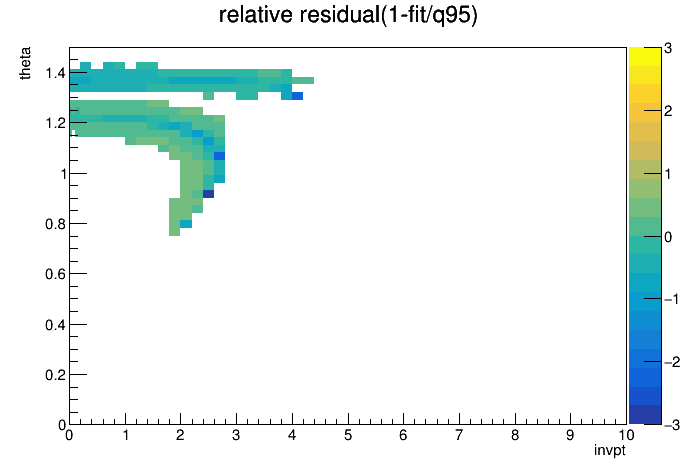 relative residual(1-fit/q95)

theta

1.4
1.2
1
0.8
0.6
0.4
0.2
0

0 1 2 3 4 5 6 7 8 9 10

invpt

3
2
1
0
−1
−2
−3